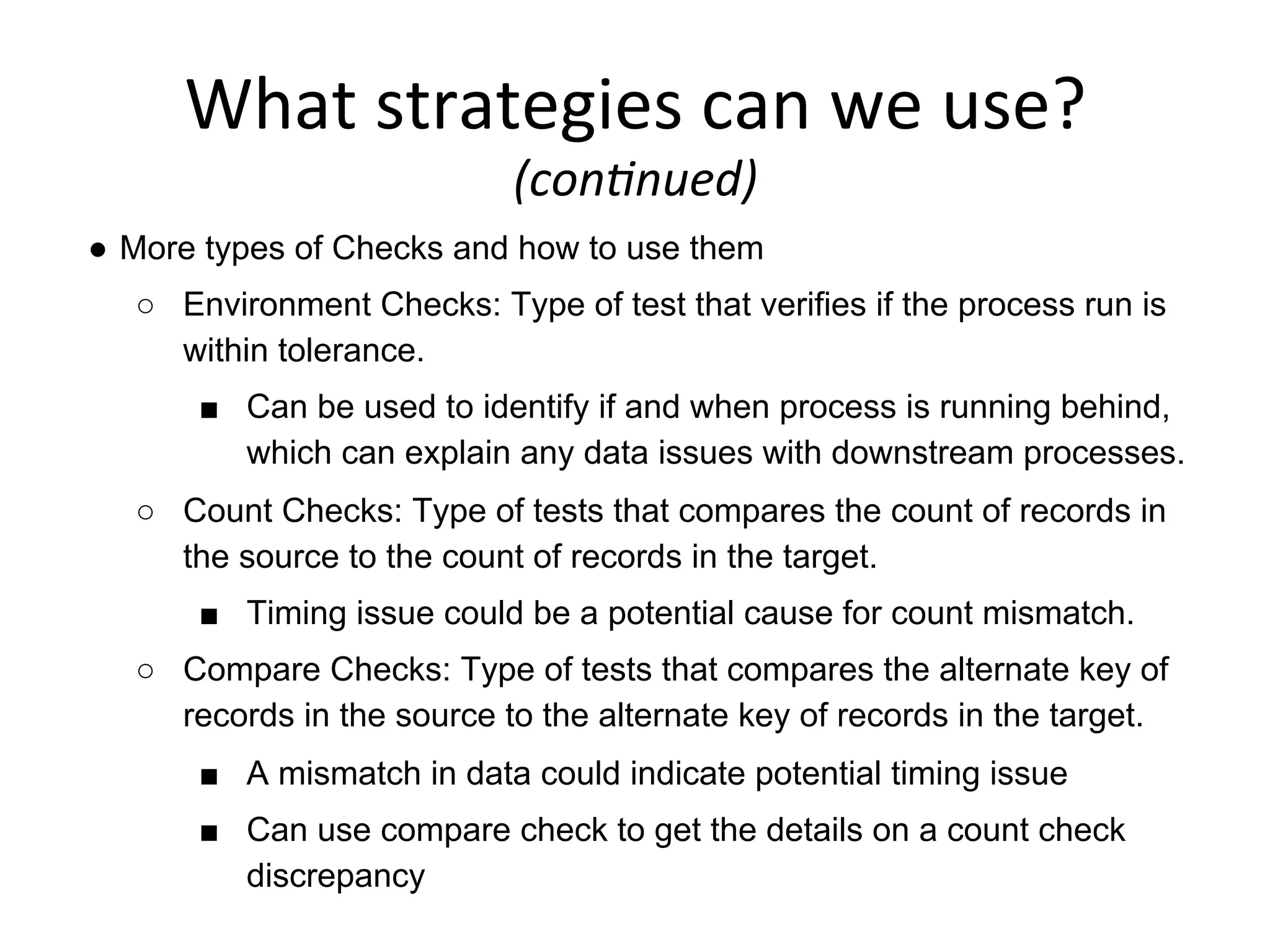 What strategies can we use?
(continued)

● More types of Checks and how to use them

○ Environment Checks: Type of test that verifies if the process run is within tolerance.

■ Can be used to identify if and when process is running behind, which can explain any data issues with downstream processes.

○ Count Checks: Type of tests that compares the count of records in the source to the count of records in the target.

■ Timing issue could be a potential cause for count mismatch.

○ Compare Checks: Type of tests that compares the alternate key of records in the source to the alternate key of records in the target.

■ A mismatch in data could indicate potential timing issue

■ Can use compare check to get the details on a count check discrepancy